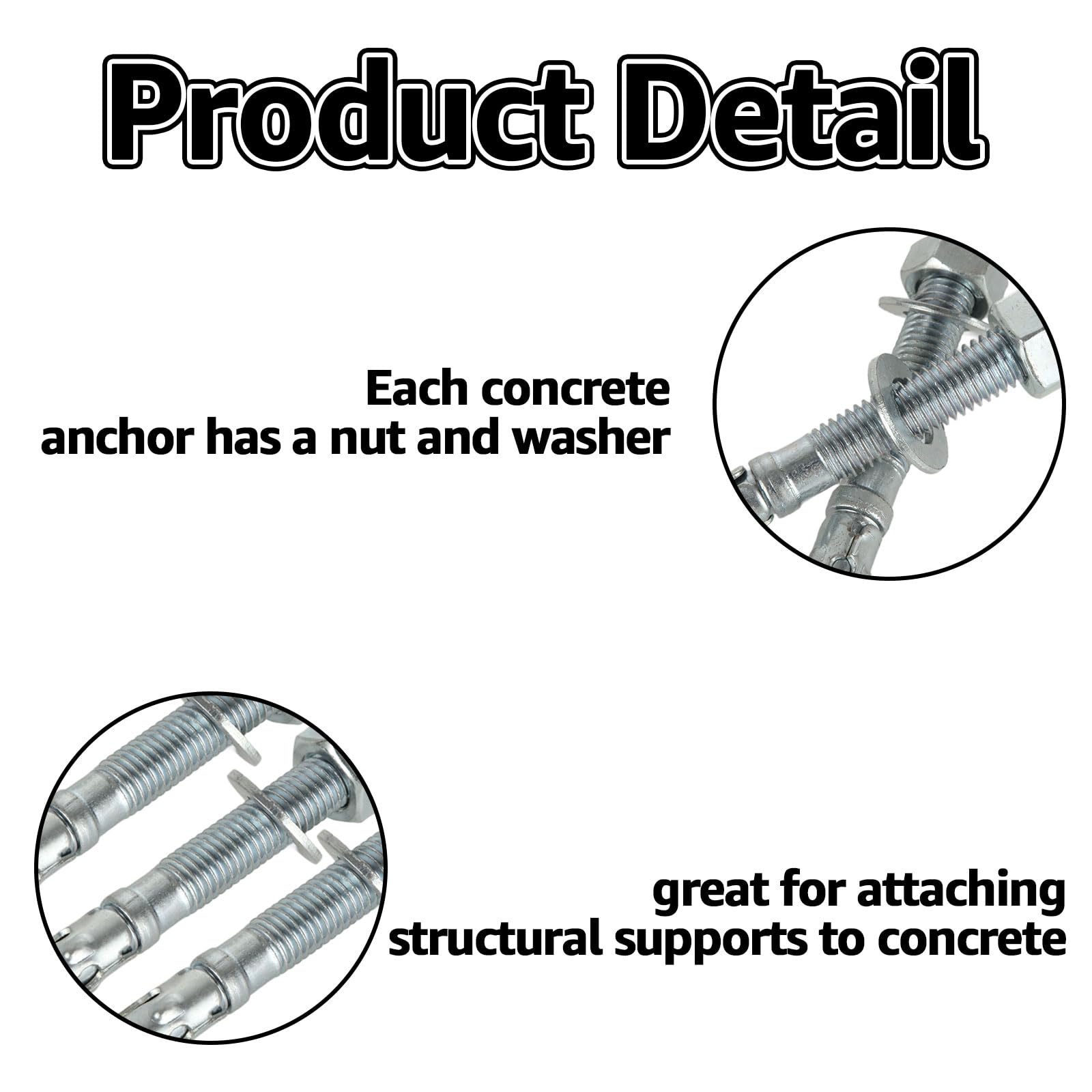 Product Detail

Each concrete anchor has a nut and washer

great for attaching structural supports to concrete